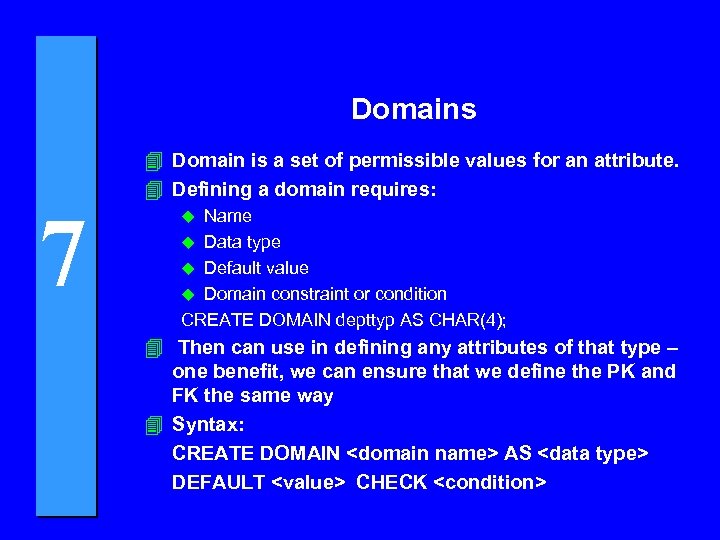 7

Domains

Domain is a set of permissible values for an attribute.

Defining a domain requires:

Name

Data type

Default value

Domain constraint or condition

CREATE DOMAIN depttyp AS CHAR(4);

Then can use in defining any attributes of that type – one benefit, we can ensure that we define the PK and FK the same way

Syntax:

CREATE DOMAIN <domain name> AS <data type>

DEFAULT <value> CHECK <condition>